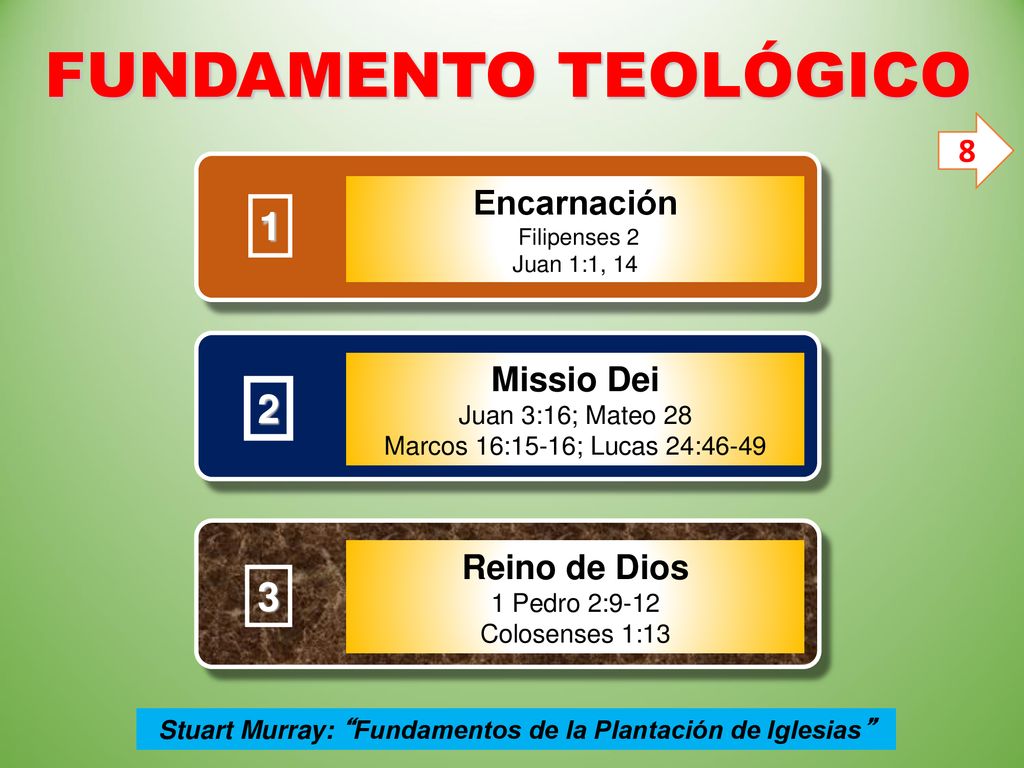 FUNDAMENTO TEOLÓGICO

8

1

Encarnación
Filipenses 2
Juan 1:1, 14

2

Missio Dei
Juan 3:16; Mateo 28
Marcos 16:15-16; Lucas 24:46-49

3

Reino de Dios
1 Pedro 2:9-12
Colosenses 1:13

Stuart Murray: “Fundamentos de la Plantación de Iglesias”